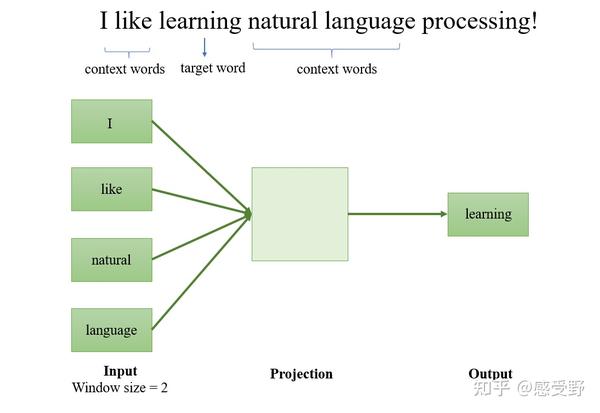 I like learning natural language processing!

context words

target word

context words

I

like

natural

language

learning

Input
Window size = 2

Projection

Output

知乎 @感受野